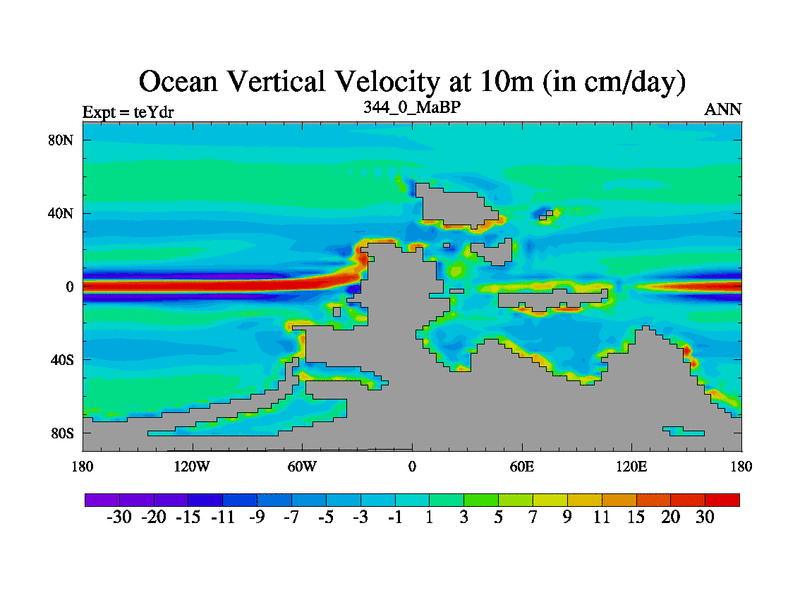 Ocean Vertical Velocity at 10m (in cm/day)

Expt = teYdr

344_0_MaBP

ANN

80N
40N
0
40S
80S

180
120W
60W
0
60E
120E
180

-30 -20 -15 -11 -9 -7 -5 -3 -1 1 3 5 7 9 11 15 20 30